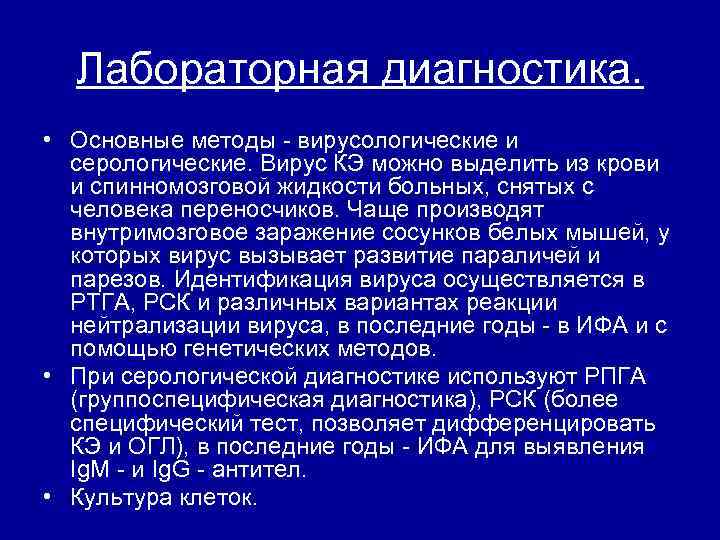 Лабораторная диагностика.

• Основные методы - вирусологические и серологические. Вирус КЭ можно выделить из крови и спинномозговой жидкости больных, снятых с человека переносчиков. Чаще производят внутримозговое заражение сосунков белых мышей, у которых вирус вызывает развитие параличей и парезов. Идентификация вируса осуществляется в РТГА, РСК и различных вариантах реакции нейтрализации вируса, в последние годы - в ИФА и с помощью генетических методов.
• При серологической диагностике используют РПГА (группоспецифическая диагностика), РСК (более специфический тест, позволяет дифференцировать КЭ и ОГЛ), в последние годы - ИФА для выявления IgM - и IgG - антител.
• Культура клеток.